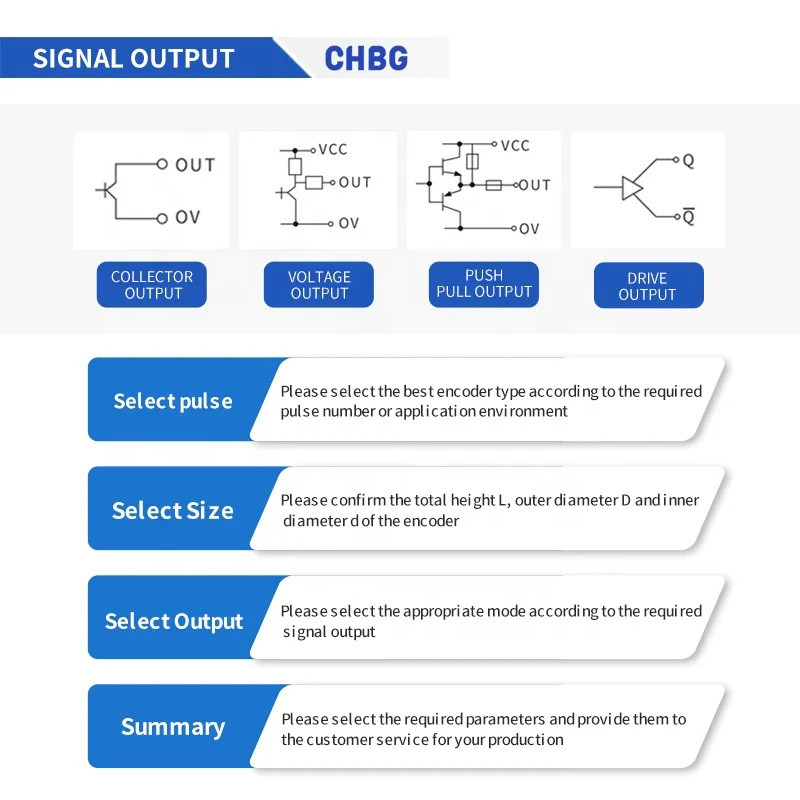 SIGNAL OUTPUT CHBG

OUT
OV

VCC
OUT
OV

VCC
OUT
OV

Q
$\overline{Q}$

COLLECTOR OUTPUT

VOLTAGE OUTPUT

PUSH PULL OUTPUT

DRIVE OUTPUT

Select pulse

Please select the best encoder type according to the required pulse number or application environment

Select Size

Please confirm the total height L, outer diameter D and inner diameter d of the encoder

Select Output

Please select the appropriate mode according to the required signal output

Summary

Please select the required parameters and provide them to the customer service for your production